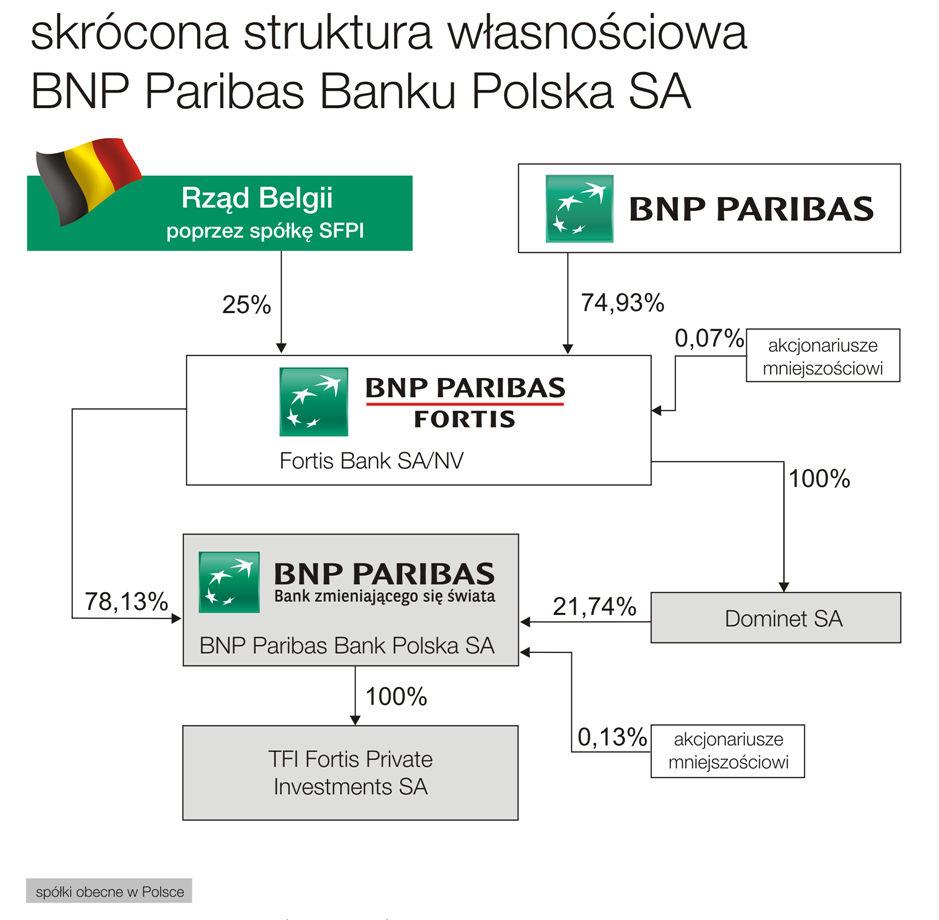 skrócona struktura własnościowa
BNP Paribas Banku Polska SA

Rząd Belgii
poprzez spółkę SFPI

BNP PARIBAS

25%

74,93%

0,07%

akcjonariusze mniejszościowi

BNP PARIBAS
FORTIS

Fortis Bank SA/NV

100%

78,13%

BNP PARIBAS
Bank zmieniającego się świata

BNP Paribas Bank Polska SA

21,74%

Dominet SA

100%

0,13%

akcjonariusze mniejszościowi

TFI Fortis Private Investments SA

spółki obecne w Polsce